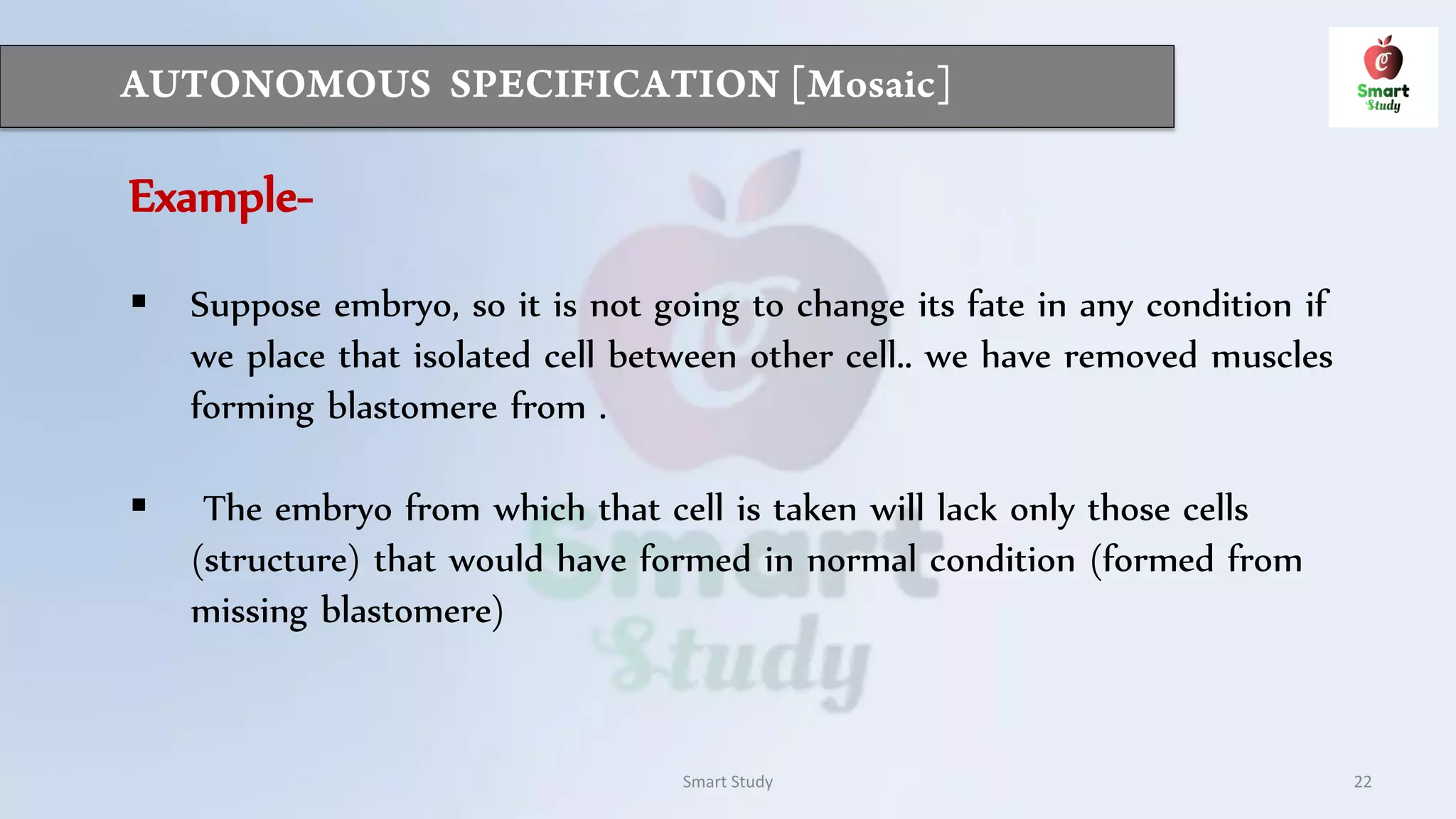 AUTONOMOUS SPECIFICATION [Mosaic]

Smart Study

Example-

▪ Suppose embryo, so it is not going to change its fate in any condition if we place that isolated cell between other cell.. we have removed muscles forming blastomere from .

▪ The embryo from which that cell is taken will lack only those cells (structure) that would have formed in normal condition (formed from missing blastomere)

Smart Study

Smart Study

22